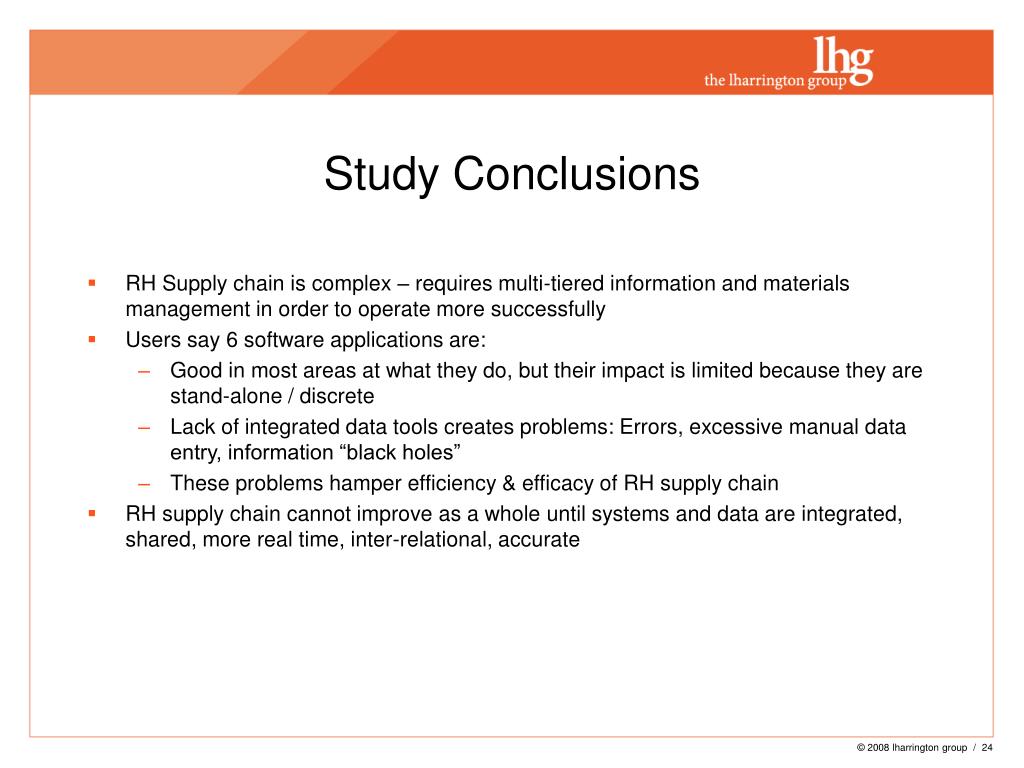 lhg
the lharrington group

Study Conclusions

▪ RH Supply chain is complex – requires multi-tiered information and materials management in order to operate more successfully
▪ Users say 6 software applications are:
– Good in most areas at what they do, but their impact is limited because they are stand-alone / discrete
– Lack of integrated data tools creates problems: Errors, excessive manual data entry, information “black holes”
– These problems hamper efficiency & efficacy of RH supply chain
▪ RH supply chain cannot improve as a whole until systems and data are integrated, shared, more real time, inter-relational, accurate

© 2008 lharrington group / 24